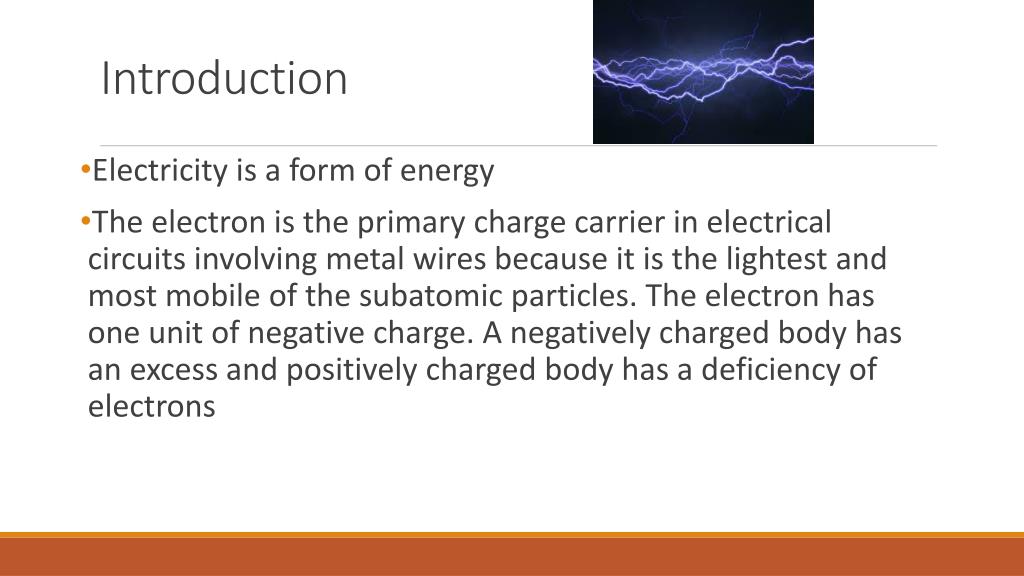 Introduction

•Electricity is a form of energy

•The electron is the primary charge carrier in electrical circuits involving metal wires because it is the lightest and most mobile of the subatomic particles. The electron has one unit of negative charge. A negatively charged body has an excess and positively charged body has a deficiency of electrons